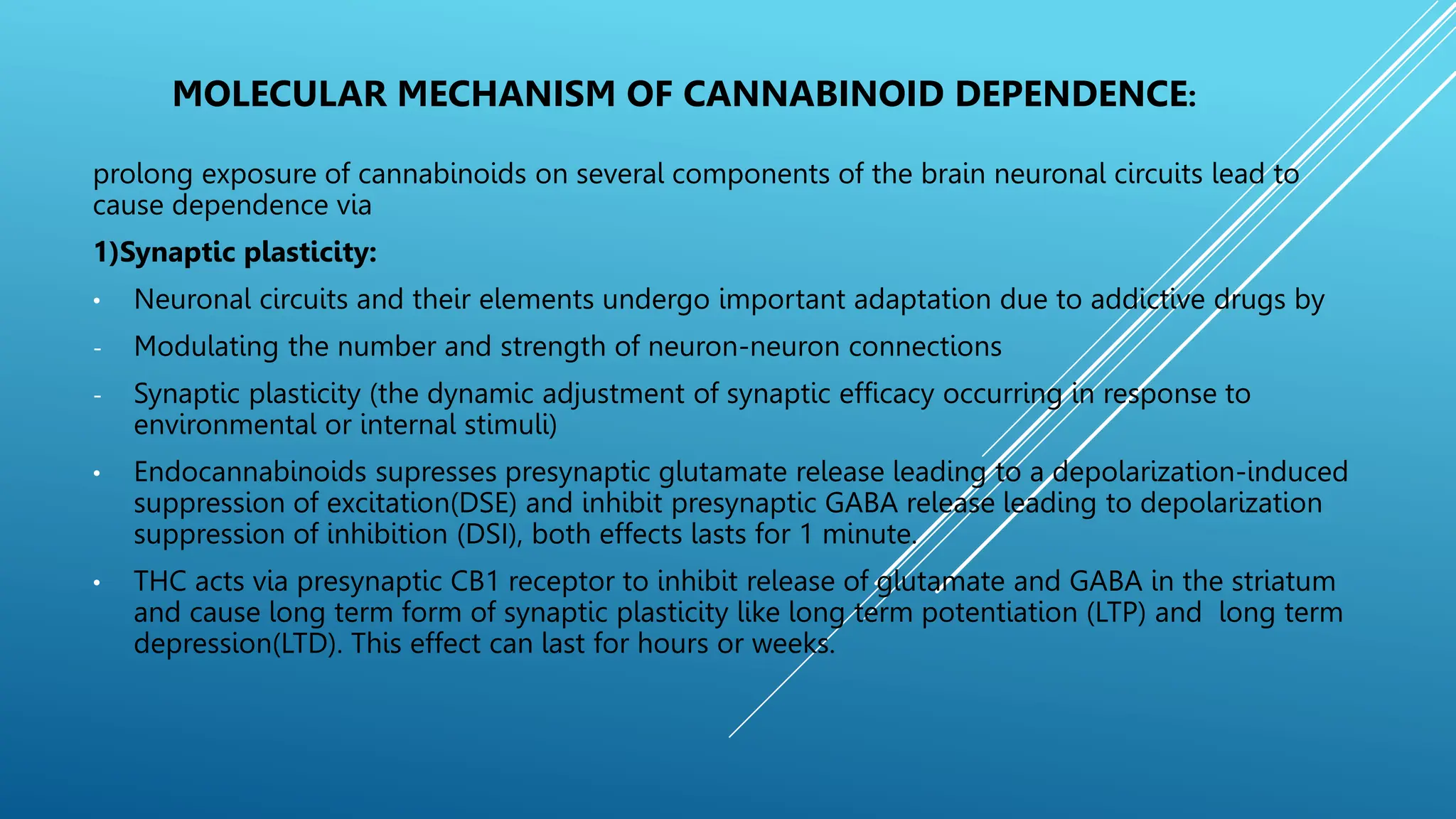 MOLECULAR MECHANISM OF CANNABINOID DEPENDENCE:

prolong exposure of cannabinoids on several components of the brain neuronal circuits lead to cause dependence via

1)Synaptic plasticity:

• Neuronal circuits and their elements undergo important adaptation due to addictive drugs by

- Modulating the number and strength of neuron-neuron connections

- Synaptic plasticity (the dynamic adjustment of synaptic efficacy occurring in response to environmental or internal stimuli)

• Endocannabinoids supresses presynaptic glutamate release leading to a depolarization-induced suppression of excitation(DSE) and inhibit presynaptic GABA release leading to depolarization suppression of inhibition (DSI), both effects lasts for 1 minute.

• THC acts via presynaptic CB1 receptor to inhibit release of glutamate and GABA in the striatum and cause long term form of synaptic plasticity like long term potentiation (LTP) and long term depression(LTD). This effect can last for hours or weeks.